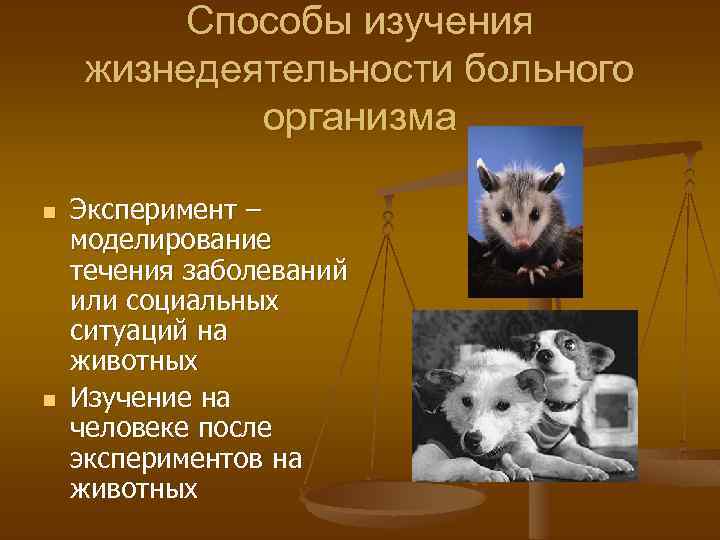 Способы изучения жизнедеятельности больного организма

- Эксперимент – моделирование течения заболеваний или социальных ситуаций на животных
- Изучение на человеке после экспериментов на животных